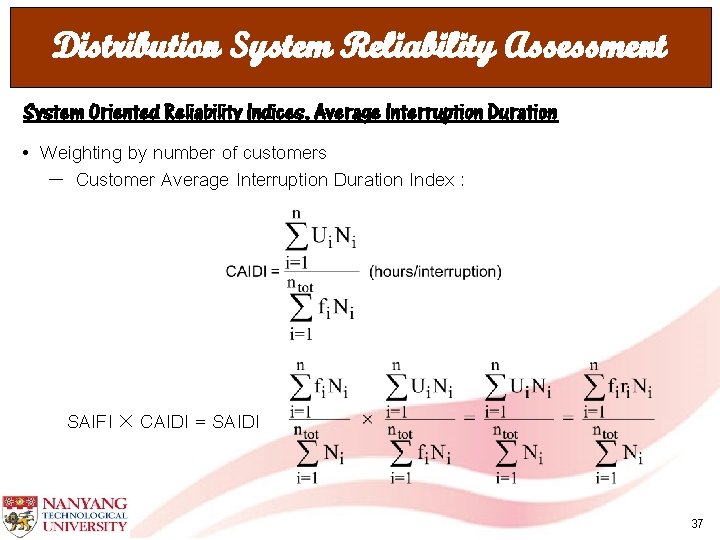 Distribution System Reliability Assessment

System Oriented Reliability Indices. Average Interruption Duration

• Weighting by number of customers

– Customer Average Interruption Duration Index :

CAIDI = $\frac{\sum_{i=1}^{n} U_i N_i}{\sum_{i=1}^{n_{tot}} f_i N_i}$ (hours/interruption)

SAIFI × CAIDI = SAIDI $\frac{\sum_{i=1}^{n} f_i N_i}{\sum_{i=1}^{n_{tot}} N_i} \times \frac{\sum_{i=1}^{n} U_i N_i}{\sum_{i=1}^{n_{tot}} f_i N_i} = \frac{\sum_{i=1}^{n} U_i N_i}{\sum_{i=1}^{n_{tot}} N_i} = \frac{\sum_{i=1}^{n} f_i r_i N_i}{\sum_{i=1}^{n_{tot}} N_i}$

NANYANG TECHNOLOGICAL UNIVERSITY

37